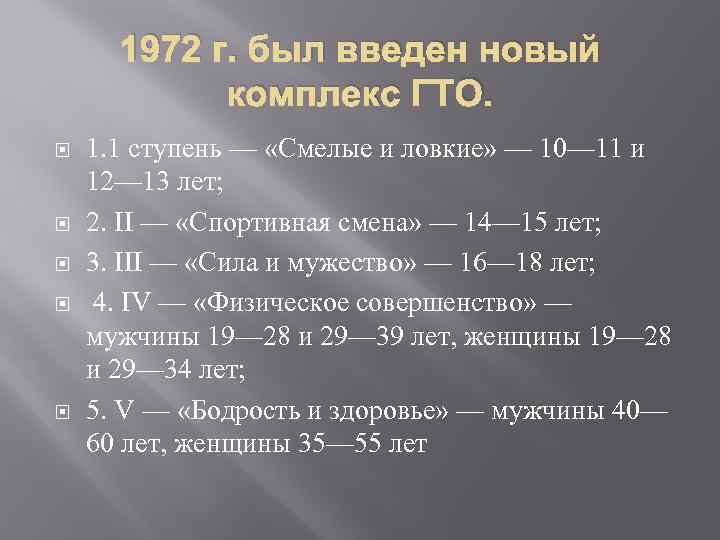 1972 г. был введен новый комплекс ГТО.

1.1 ступень — «Смелые и ловкие» — 10—11 и 12—13 лет;

2. II — «Спортивная смена» — 14—15 лет;

3. III — «Сила и мужество» — 16—18 лет;

4. IV — «Физическое совершенство» — мужчины 19—28 и 29—39 лет, женщины 19—28 и 29—34 лет;

5. V — «Бодрость и здоровье» — мужчины 40—60 лет, женщины 35—55 лет